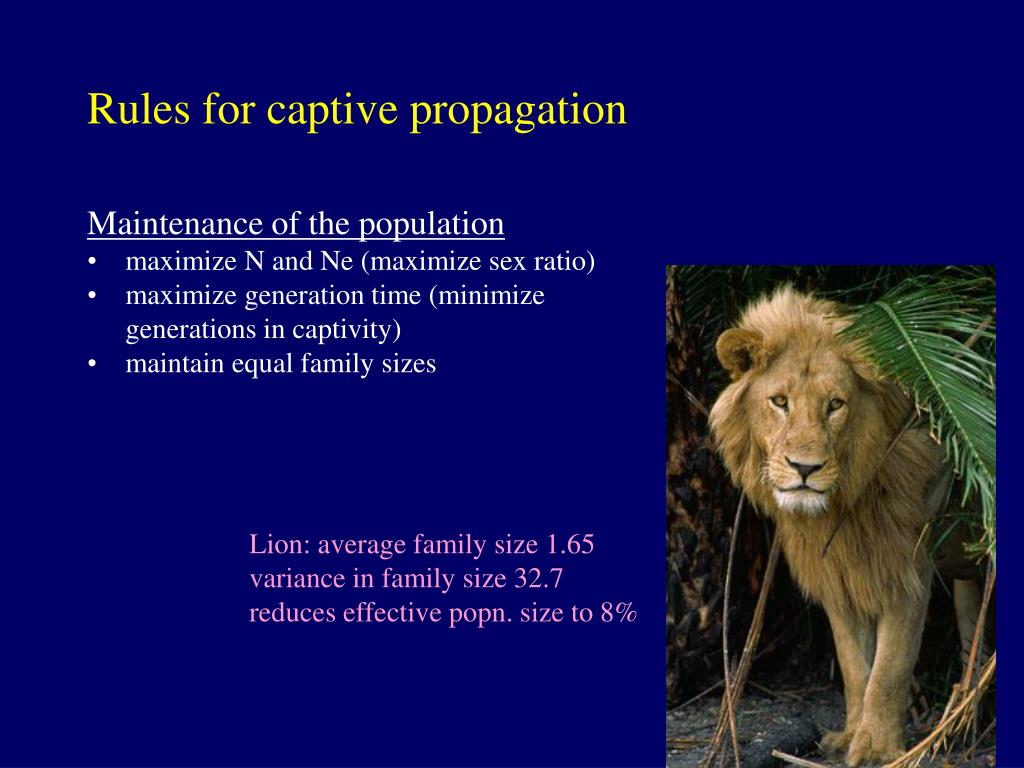 Rules for captive propagation

Maintenance of the population
• maximize N and Ne (maximize sex ratio)
• maximize generation time (minimize generations in captivity)
• maintain equal family sizes

Lion: average family size 1.65
variance in family size 32.7
reduces effective popn. size to 8%